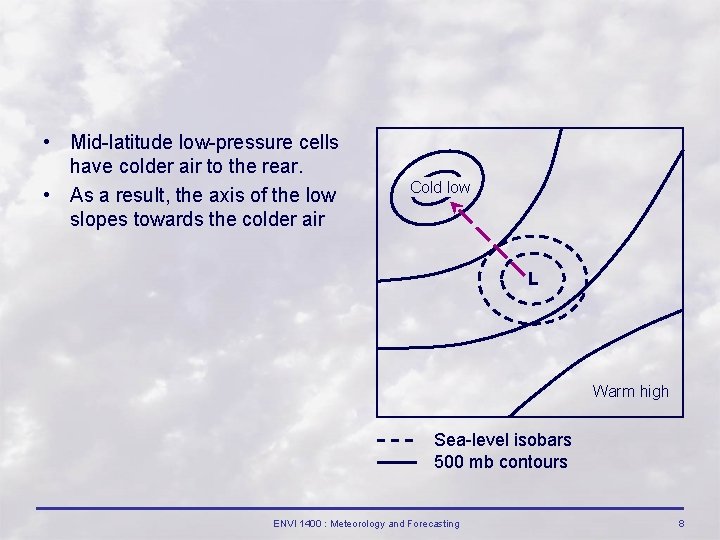 • Mid-latitude low-pressure cells have colder air to the rear.
• As a result, the axis of the low slopes towards the colder air

Cold low

L

Warm high

Sea-level isobars
500 mb contours

ENVI 1400 : Meteorology and Forecasting

8